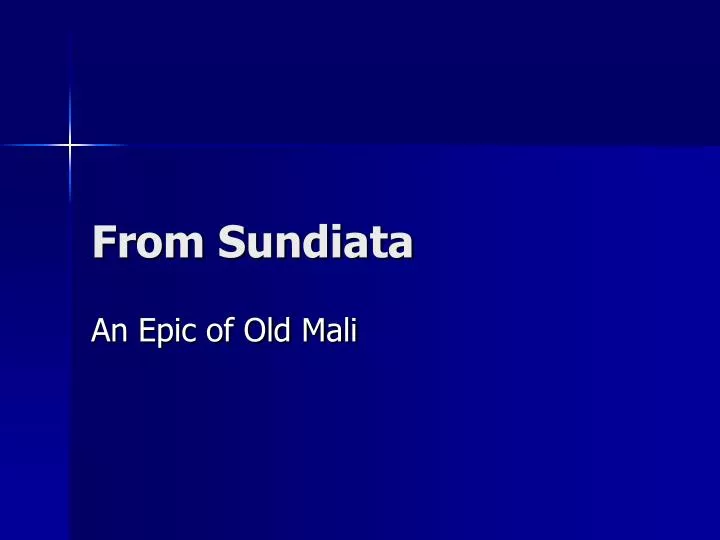 From Sundiata

An Epic of Old Mali